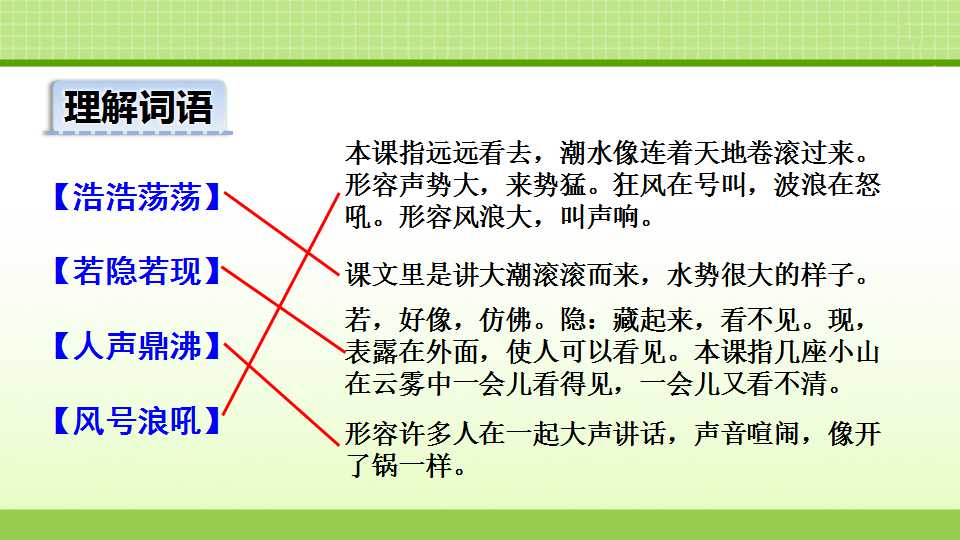 理解词语

【浩浩荡荡】

【若隐若现】

【人声鼎沸】

【风号浪吼】

本课指远远看去，潮水像连着天地卷滚过来。形容声势大，来势猛。狂风在号叫，波浪在怒吼。形容风浪大，叫声响。

课文里是讲大潮滚滚而来，水势很大的样子。

若，好像，仿佛。隐：藏起来，看不见。现，表露在外面，使人可以看见。本课指几座小山在云雾中一会儿看得见，一会儿又看不清。

形容许多人在一起大声讲话，声音喧闹，像开了锅一样。